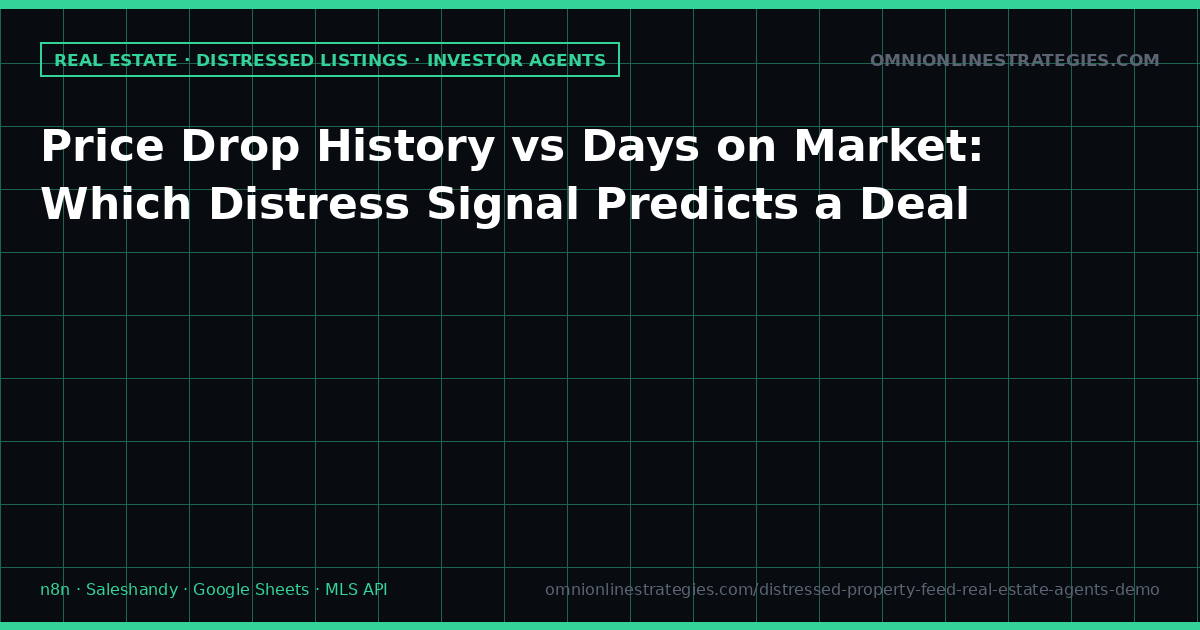 REAL ESTATE · DISTRESSED LISTINGS · INVESTOR AGENTS

OMNIONLINESTRATEGIES.COM

Price Drop History vs Days on Market: Which Distress Signal Predicts a Deal

n8n · Saleshandy · Google Sheets · MLS API

omnionlinestrategies.com/distressed-property-feed-real-estate-agents-demo